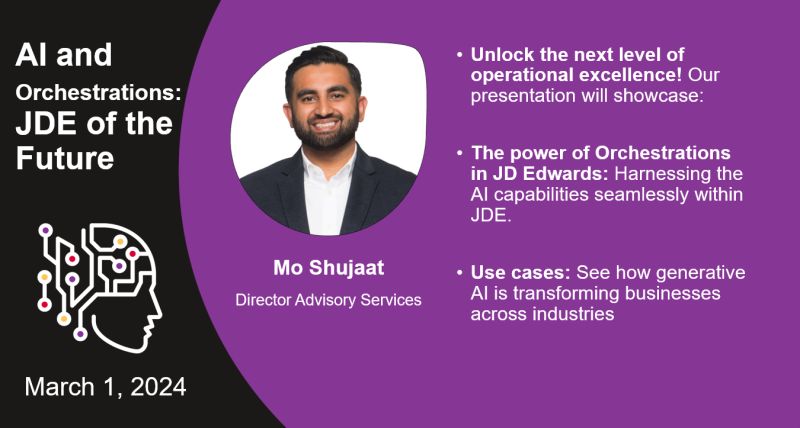 AI and Orchestrations: JDE of the Future

March 1, 2024

Mo Shujaat

Director Advisory Services

• Unlock the next level of operational excellence! Our presentation will showcase:

• The power of Orchestrations in JD Edwards: Harnessing the AI capabilities seamlessly within JDE.

• Use cases: See how generative AI is transforming businesses across industries